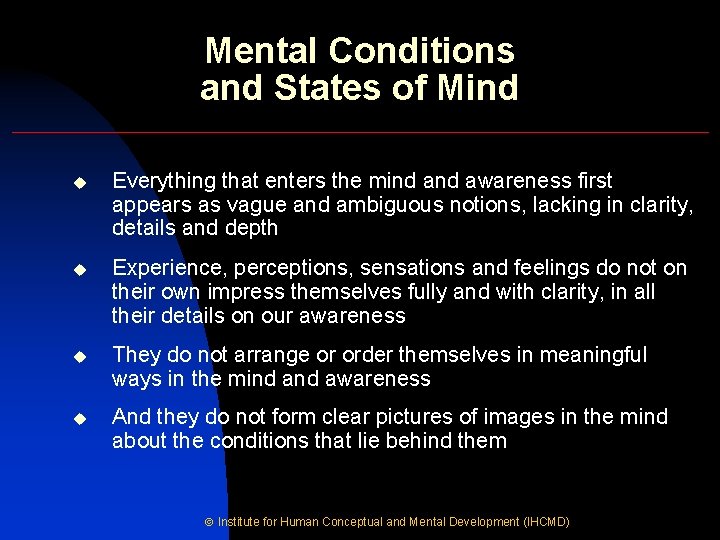 Mental Conditions and States of Mind

◆ Everything that enters the mind and awareness first appears as vague and ambiguous notions, lacking in clarity, details and depth

◆ Experience, perceptions, sensations and feelings do not on their own impress themselves fully and with clarity, in all their details on our awareness

◆ They do not arrange or order themselves in meaningful ways in the mind and awareness

◆ And they do not form clear pictures of images in the mind about the conditions that lie behind them

© Institute for Human Conceptual and Mental Development (IHCMD)